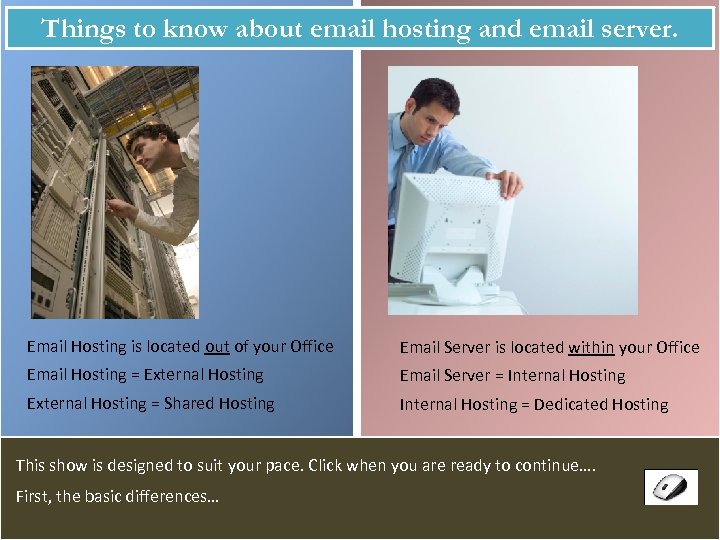 Things to know about email hosting and email server.

Email Hosting is located out of your Office

Email Hosting = External Hosting

External Hosting = Shared Hosting

Email Server is located within your Office

Email Server = Internal Hosting

Internal Hosting = Dedicated Hosting

This show is designed to suit your pace. Click when you are ready to continue….

First, the basic differences…